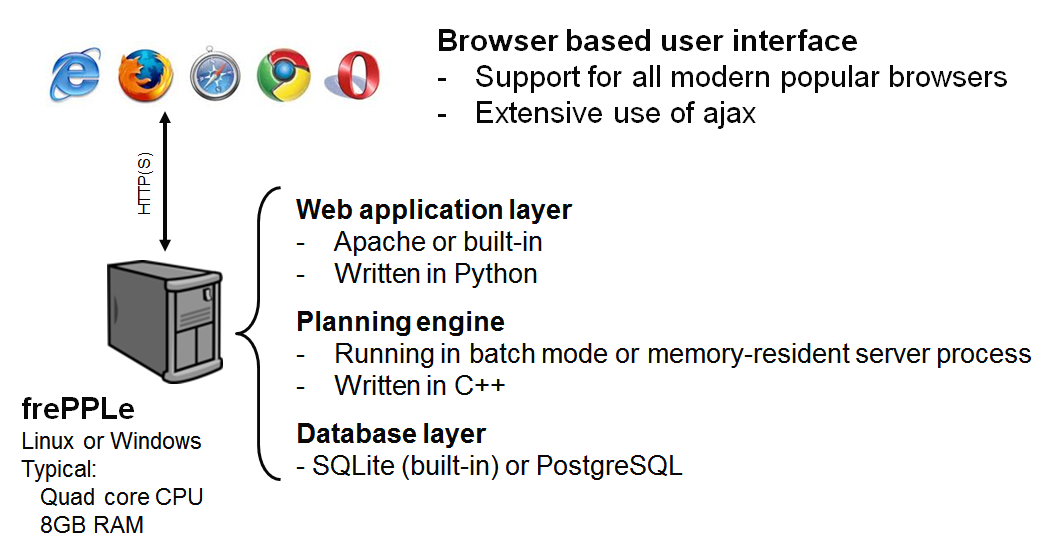 Browser based user interface
- Support for all modern popular browsers
- Extensive use of ajax

HTTP(S)

Web application layer
- Apache or built-in
- Written in Python

Planning engine
- Running in batch mode or memory-resident server process
- Written in C++

Database layer
- SQLite (built-in) or PostgreSQL

frePPLe
Linux or Windows
Typical:
Quad core CPU
8GB RAM